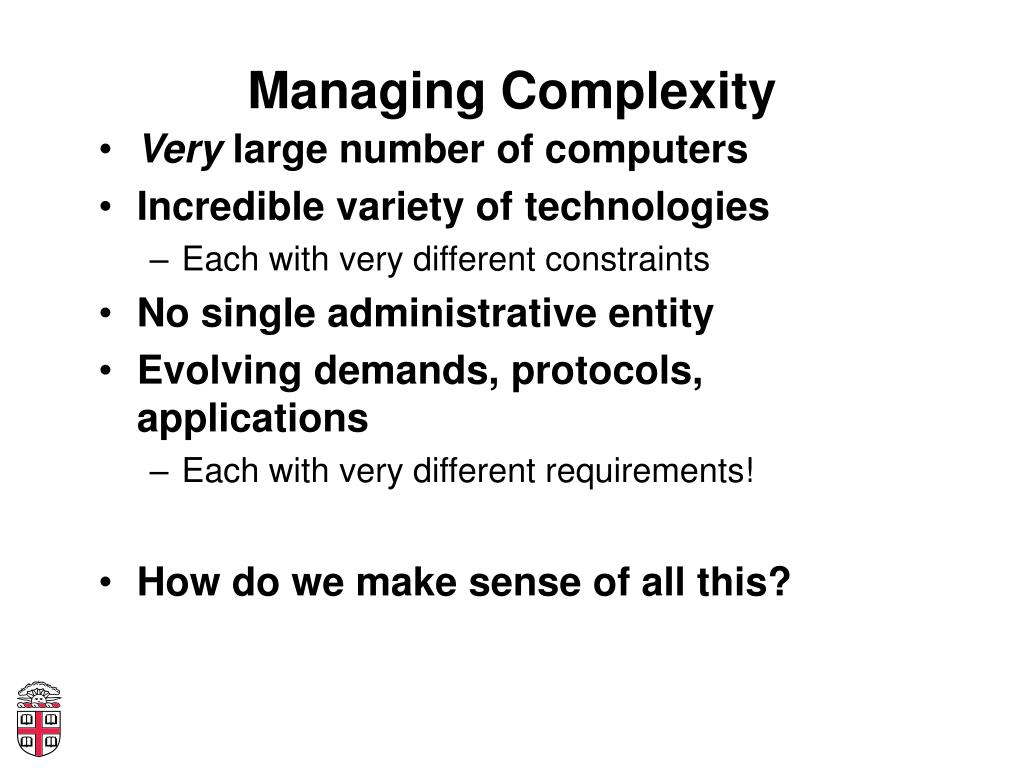 Managing Complexity

• Very large number of computers
• Incredible variety of technologies
– Each with very different constraints
• No single administrative entity
• Evolving demands, protocols, applications
– Each with very different requirements!

• How do we make sense of all this?